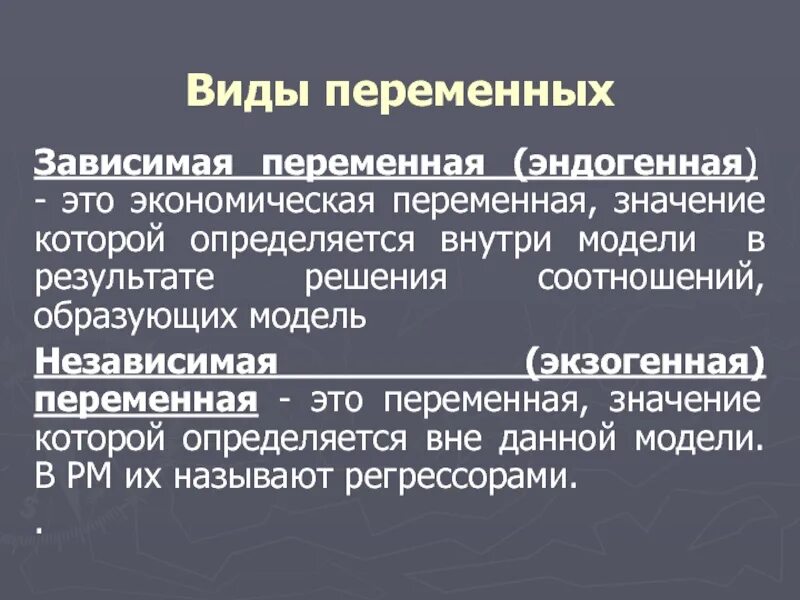 Виды переменных

Зависимая переменная (эндогенная) - это экономическая переменная, значение которой определяется внутри модели в результате решения соотношений, образующих модель

Независимая (экзогенная) переменная - это переменная, значение которой определяется вне данной модели. В РМ их называют регрессорами.

.